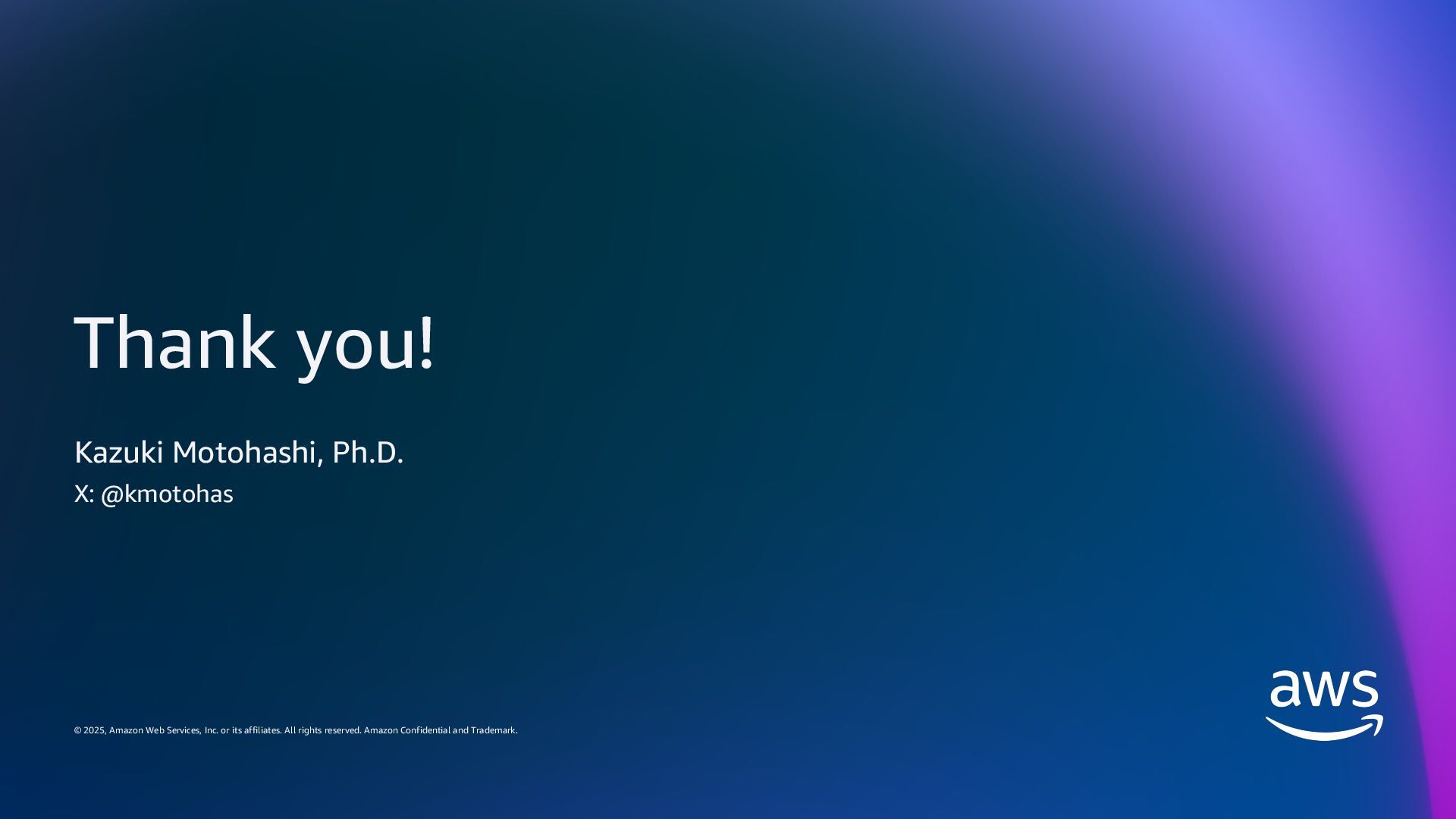 Thank you!

Kazuki Motohashi, Ph.D.
X: @kmotohas

© 2025, Amazon Web Services, Inc. or its affiliates. All rights reserved. Amazon Confidential and Trademark.

aws